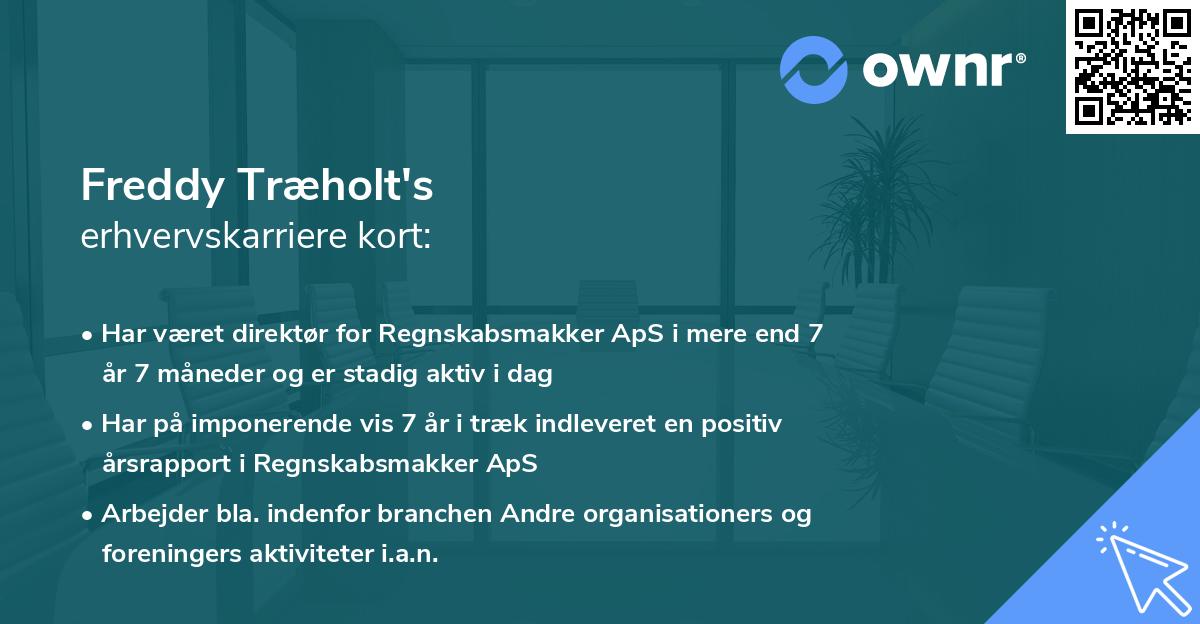 ownr®

Freddy Træholt's
erhvervskarriere kort:

• Har været direktør for Regnskabsmakker ApS i mere end 7 år 7 måneder og er stadig aktiv i dag

• Har på imponerende vis 7 år i træk indleveret en positiv årsrapport i Regnskabsmakker ApS

• Arbejder bla. indenfor branchen Andre organisationers og foreningers aktiviteter i.a.n.